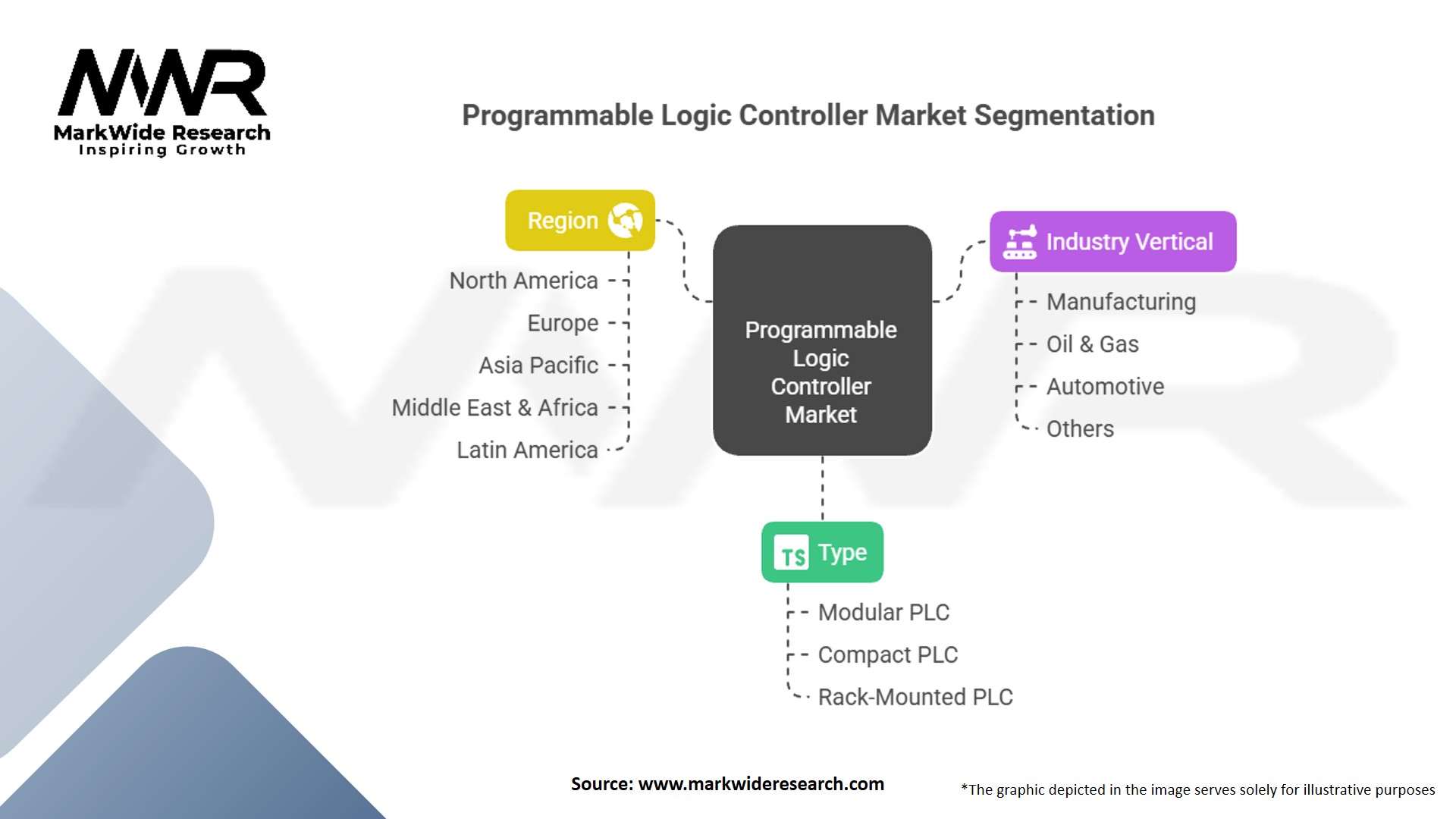 MWR
MarkWide Research
Inspiring Growth

Programmable Logic Controller Market Segmentation

Region
North America
Europe
Asia Pacific
Middle East & Africa
Latin America

Programmable Logic Controller Market

Industry Vertical
Manufacturing
Oil & Gas
Automotive
Others

TS Type
Modular PLC
Compact PLC
Rack-Mounted PLC

Source: www.markwideresearch.com

*The graphic depicted in the image serves solely for illustrative purposes